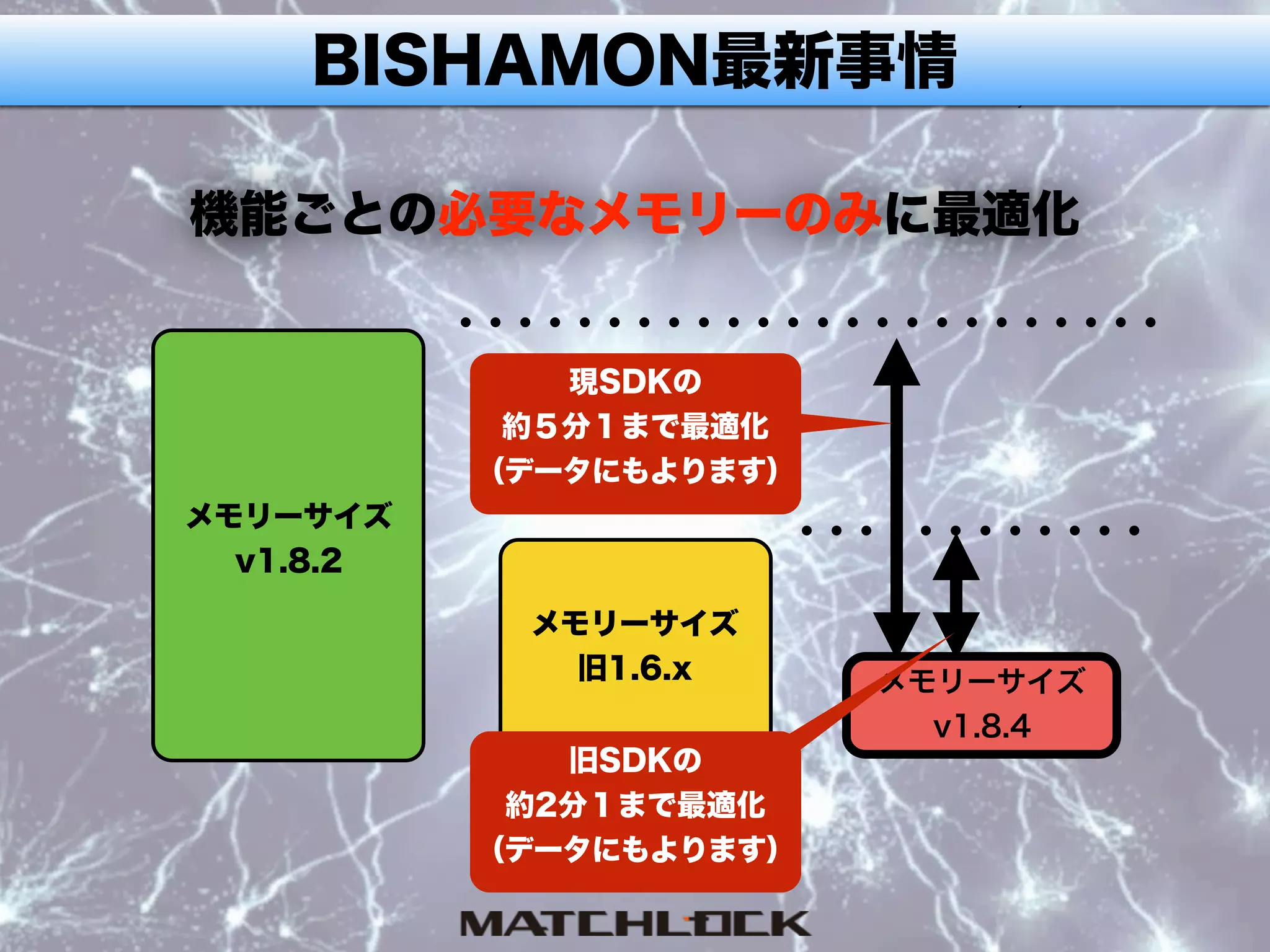 BISHAMON最新事情

機能ごとの必要なメモリーのみに最適化

メモリーサイズ
v1.8.2

現SDKの
約５分１まで最適化
(データにもよります)

メモリーサイズ
旧1.6.x

メモリーサイズ
v1.8.4

旧SDKの
約2分１まで最適化
(データにもよります)

MATCHLOCK